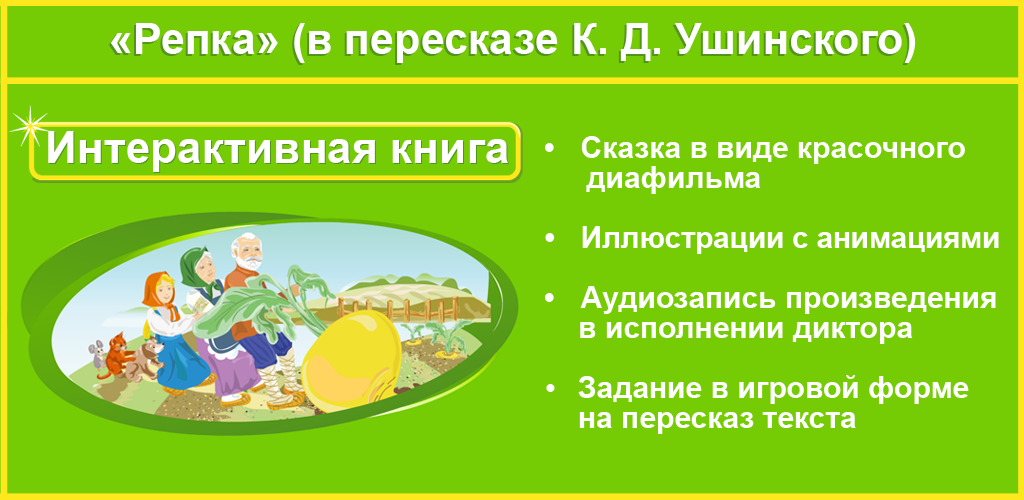 «Репка» (в пересказе К. Д. Ушинского)

Интерактивная книга

• Сказка в виде красочного диафильма

• Иллюстрации с анимациями

• Аудиозапись произведения в исполнении диктора

• Задание в игровой форме на пересказ текста